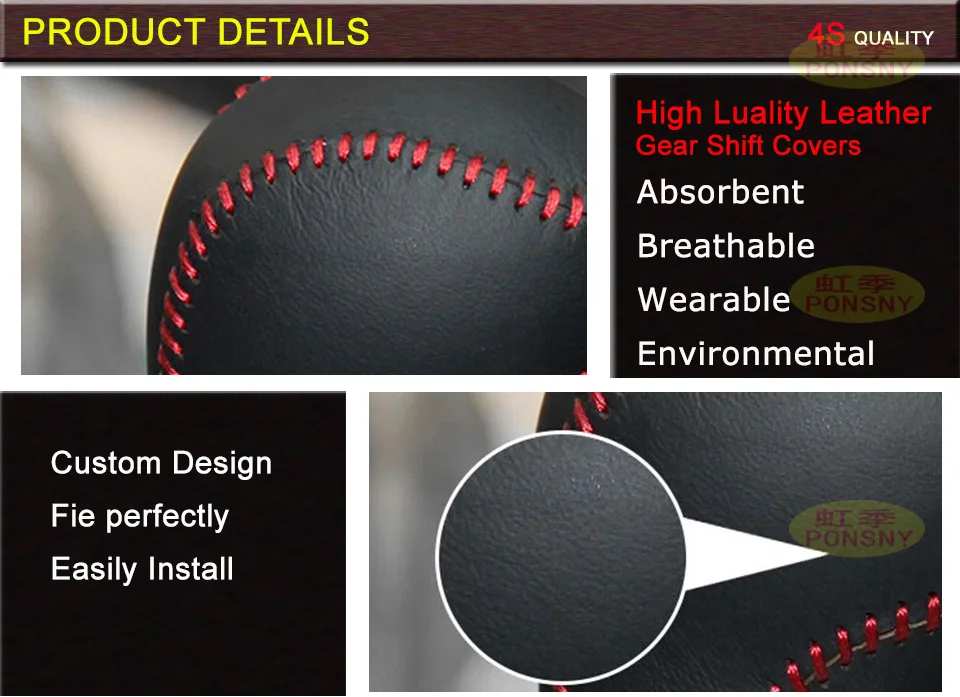 PRODUCT DETAILS

4S QUALITY

虹季 PONSNY

High Luality Leather
Gear Shift Covers

Absorbent

Breathable

Wearable

虹季 PONSNY

Environmental

Custom Design

Fie perfectly

Easily Install

虹季 PONSNY